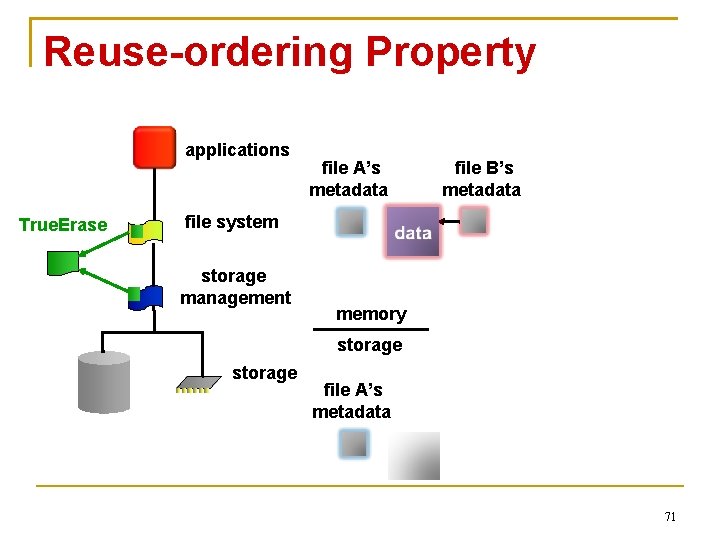 Reuse-ordering Property

applications

TrueErase

file system

storage management

storage

file A's metadata

file B's metadata

data

memory

storage

file A's metadata

71